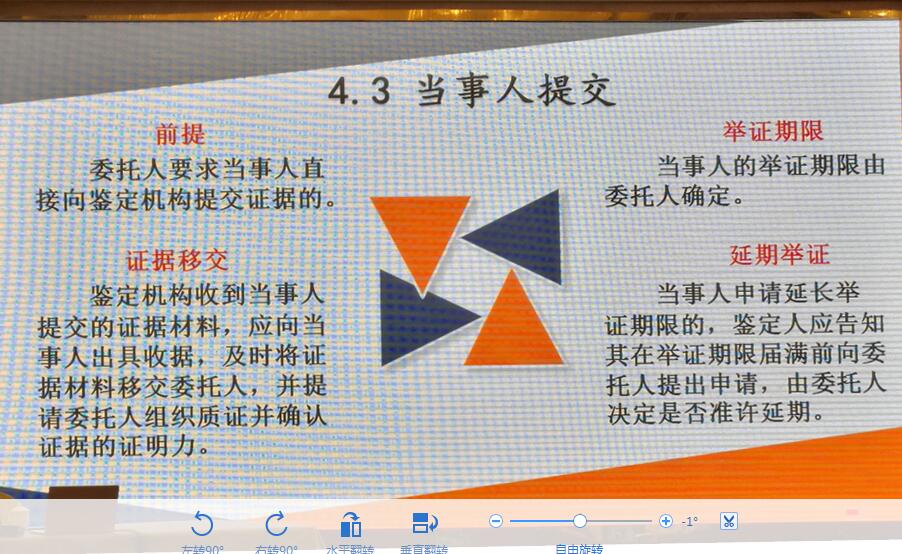 4.3 当事人提交

前提

委托人要求当事人直接向鉴定机构提交证据的。

证据移交

鉴定机构收到当事人提交的证据材料，应向当事人出具收据，及时将证据材料移交委托人，并提请委托人组织质证并确认证据的证明力。

举证期限

当事人的举证期限由委托人确定。

延期举证

当事人申请延长举证期限的，鉴定人应告知其在举证期限届满前向委托人提出申请，由委托人决定是否准许延期。

左转90°　右转90°　水平翻转　垂直翻转　-1°　自由旋转